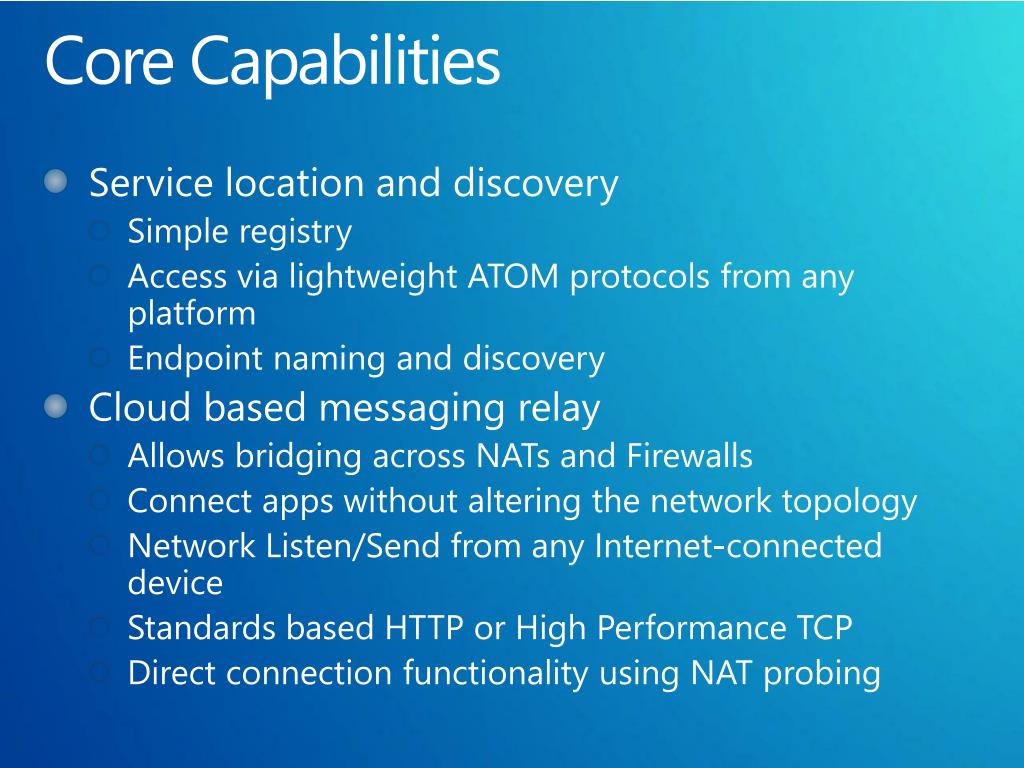 Core Capabilities

Service location and discovery
Simple registry
Access via lightweight ATOM protocols from any platform
Endpoint naming and discovery
Cloud based messaging relay
Allows bridging across NATs and Firewalls
Connect apps without altering the network topology
Network Listen/Send from any Internet-connected device
Standards based HTTP or High Performance TCP
Direct connection functionality using NAT probing